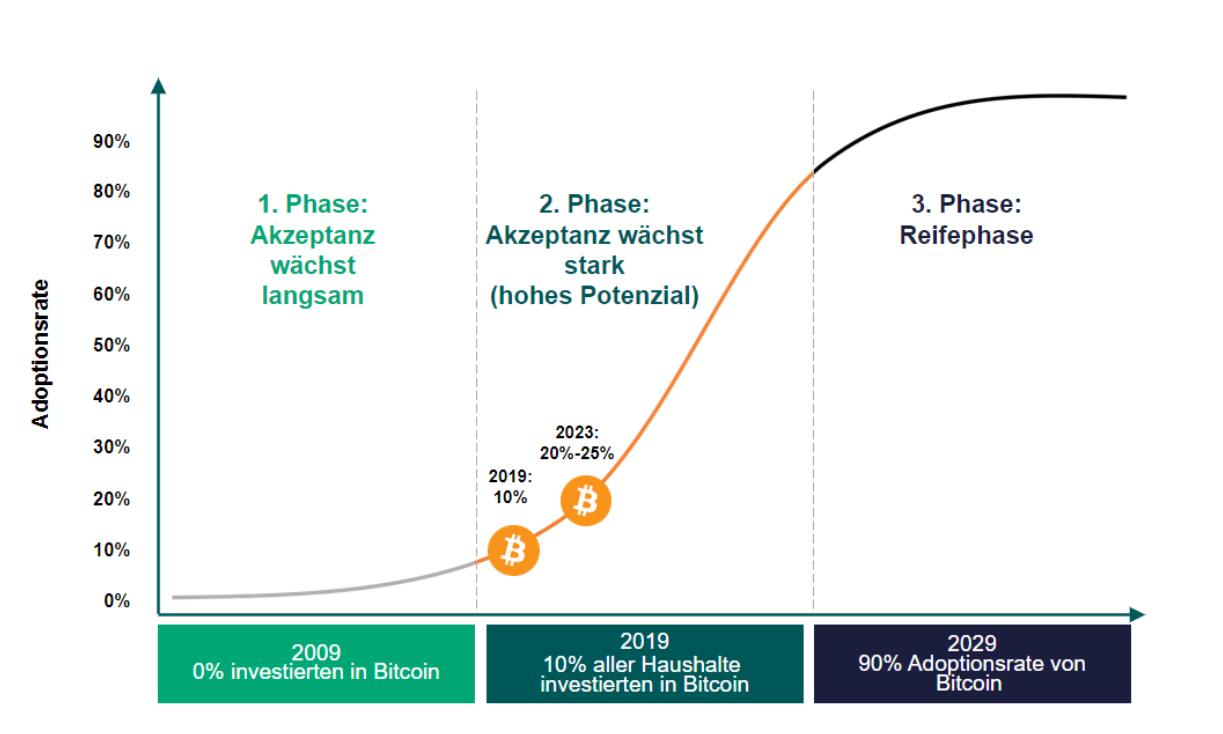 Adoptionsrate

90%
80%
70%
60%
50%
40%
30%
20%
10%
0%

1. Phase: Akzeptanz wächst langsam

2. Phase: Akzeptanz wächst stark (hohes Potenzial)

3. Phase: Reifephase

2019: 10%

2023: 20%-25%

2009
0% investierten in Bitcoin

2019
10% aller Haushalte investierten in Bitcoin

2029
90% Adoptionsrate von Bitcoin